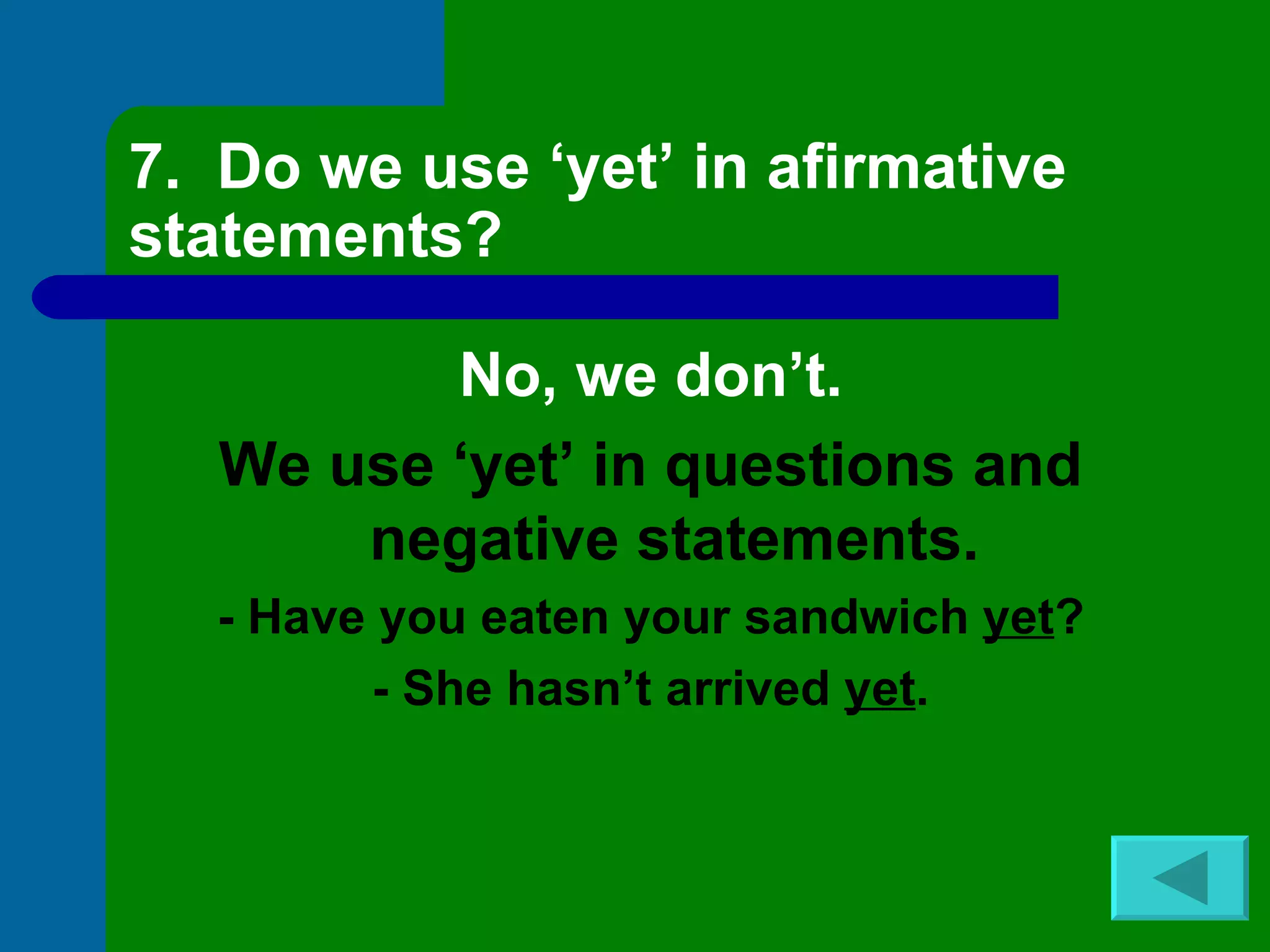 7. Do we use ‘yet’ in afirmative statements?

No, we don’t.

We use ‘yet’ in questions and negative statements.

- Have you eaten your sandwich yet?

- She hasn’t arrived yet.